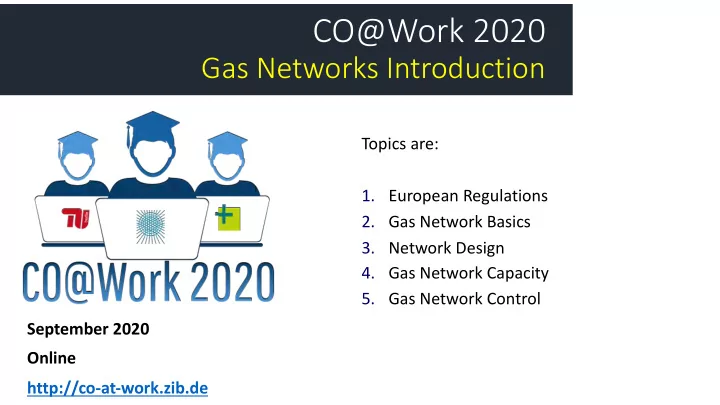 CO@Work 2020
Gas Networks Introduction

TU

CO@Work 2020

September 2020

Online

http://co-at-work.zib.de

Topics are:

1. European Regulations
2. Gas Network Basics
3. Network Design
4. Gas Network Capacity
5. Gas Network Control